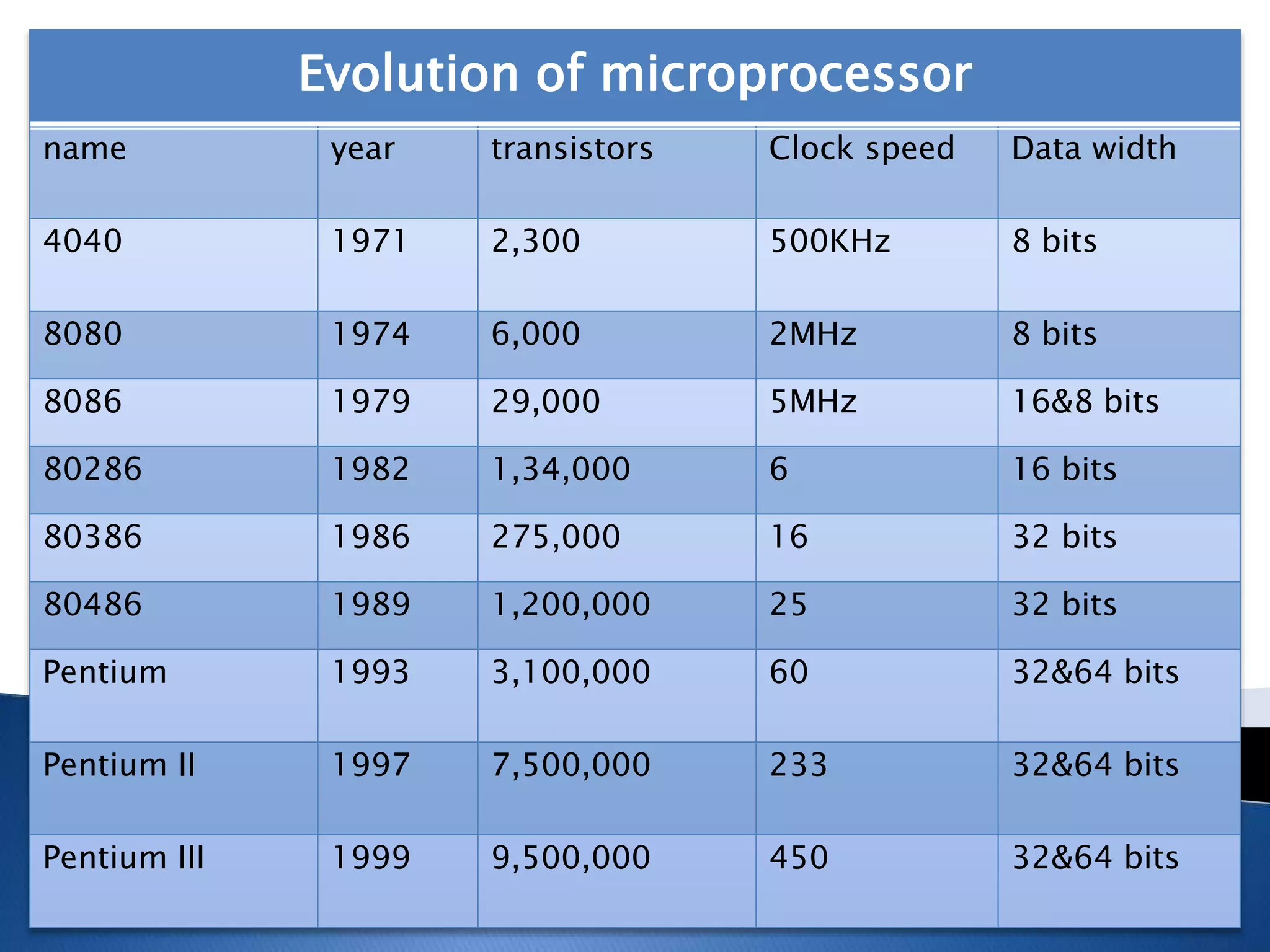 Evolution of microprocessor

| name | year | transistors | Clock speed | Data width |
|---|---|---|---|---|
| 4040 | 1971 | 2,300 | 500KHz | 8 bits |
| 8080 | 1974 | 6,000 | 2MHz | 8 bits |
| 8086 | 1979 | 29,000 | 5MHz | 16&8 bits |
| 80286 | 1982 | 1,34,000 | 6 | 16 bits |
| 80386 | 1986 | 275,000 | 16 | 32 bits |
| 80486 | 1989 | 1,200,000 | 25 | 32 bits |
| Pentium | 1993 | 3,100,000 | 60 | 32&64 bits |
| Pentium II | 1997 | 7,500,000 | 233 | 32&64 bits |
| Pentium III | 1999 | 9,500,000 | 450 | 32&64 bits |